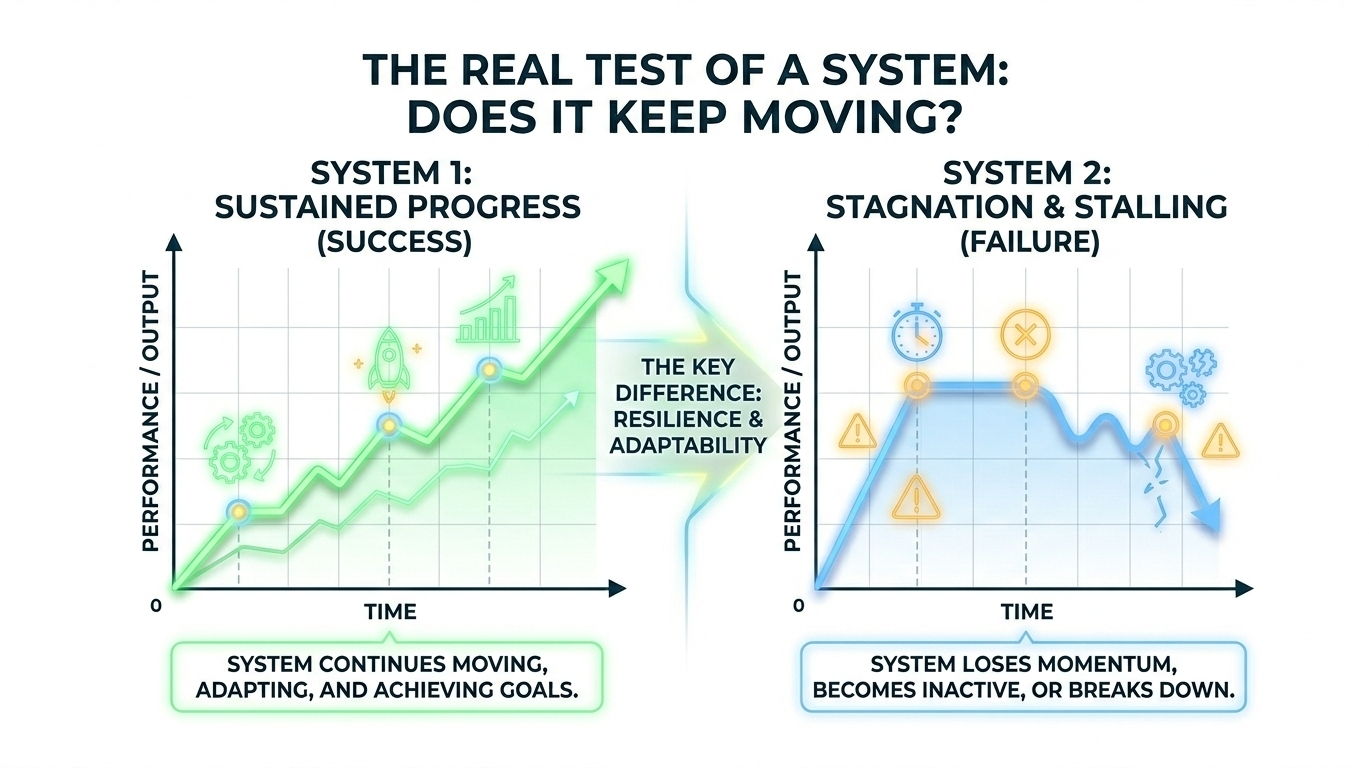 THE REAL TEST OF A SYSTEM: DOES IT KEEP MOVING?

SYSTEM 1: SUSTAINED PROGRESS (SUCCESS)

PERFORMANCE / OUTPUT

0

TIME

SYSTEM CONTINUES MOVING, ADAPTING, AND ACHIEVING GOALS.

THE KEY DIFFERENCE: RESILIENCE & ADAPTABILITY

SYSTEM 2: STAGNATION & STALLING (FAILURE)

PERFORMANCE / OUTPUT

0

TIME

SYSTEM LOSES MOMENTUM, BECOMES INACTIVE, OR BREAKS DOWN.